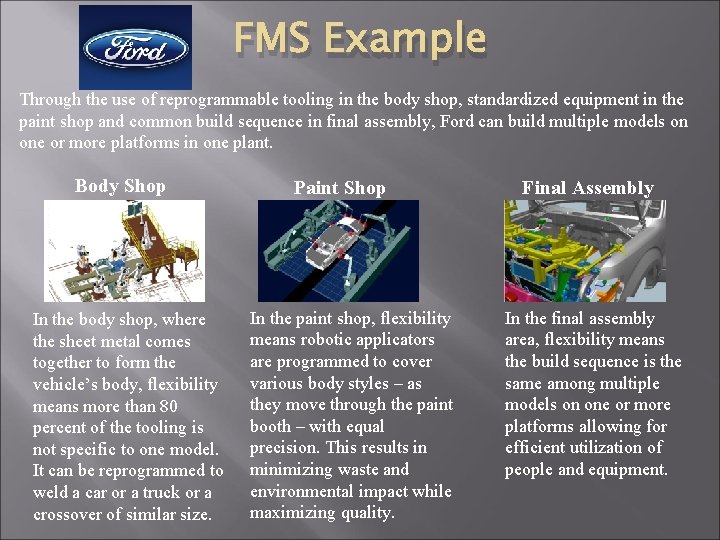 Ford

FMS Example

Through the use of reprogrammable tooling in the body shop, standardized equipment in the paint shop and common build sequence in final assembly, Ford can build multiple models on one or more platforms in one plant.

Body Shop

In the body shop, where the sheet metal comes together to form the vehicle's body, flexibility means more than 80 percent of the tooling is not specific to one model. It can be reprogrammed to weld a car or a truck or a crossover of similar size.

Paint Shop

In the paint shop, flexibility means robotic applicators are programmed to cover various body styles – as they move through the paint booth – with equal precision. This results in minimizing waste and environmental impact while maximizing quality.

Final Assembly

In the final assembly area, flexibility means the build sequence is the same among multiple models on one or more platforms allowing for efficient utilization of people and equipment.